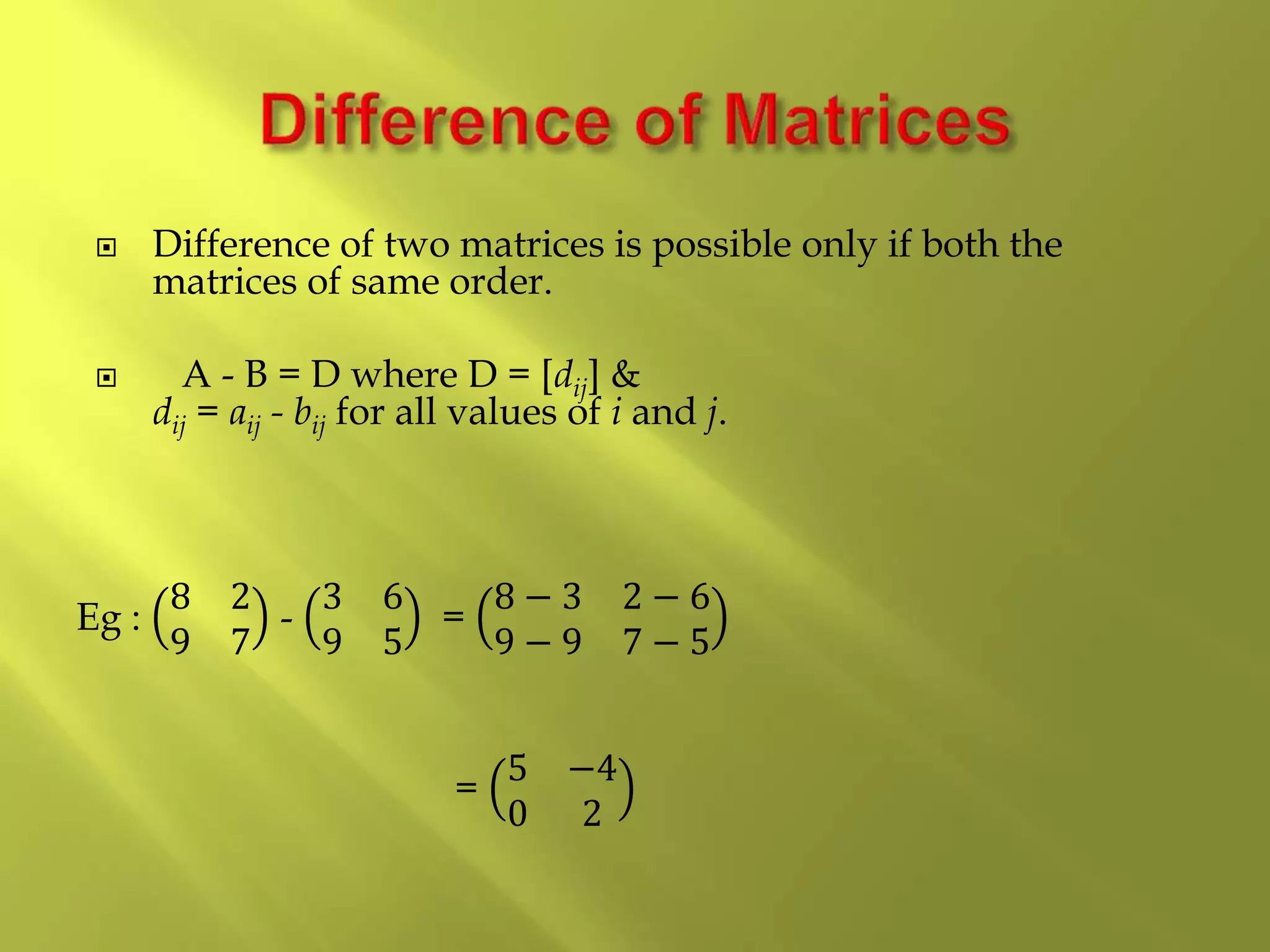 Difference of Matrices

Difference of two matrices is possible only if both the matrices of same order.

A - B = D where D = [$d_{ij}$] & $d_{ij}$ = $a_{ij}$ - $b_{ij}$ for all values of $i$ and $j$.

Eg : $\begin{pmatrix} 8 & 2 \\ 9 & 7 \end{pmatrix}$ - $\begin{pmatrix} 3 & 6 \\ 9 & 5 \end{pmatrix}$ = $\begin{pmatrix} 8-3 & 2-6 \\ 9-9 & 7-5 \end{pmatrix}$

= $\begin{pmatrix} 5 & -4 \\ 0 & 2 \end{pmatrix}$